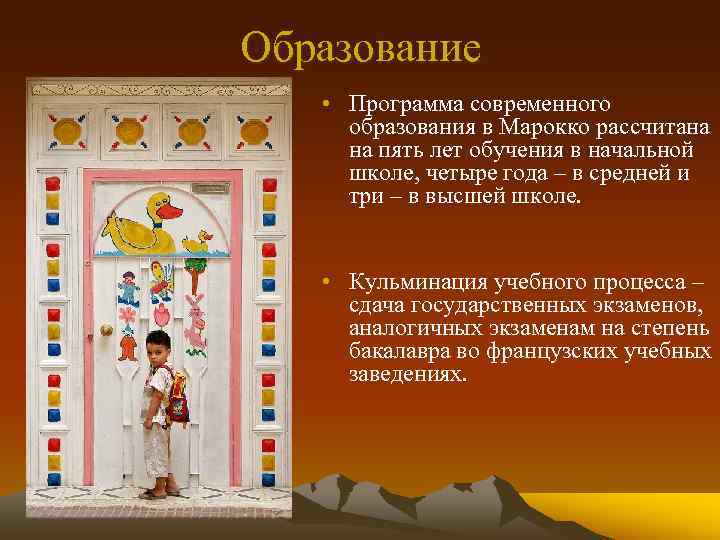 Образование

• Программа современного образования в Марокко рассчитана на пять лет обучения в начальной школе, четыре года – в средней и три – в высшей школе.

• Кульминация учебного процесса – сдача государственных экзаменов, аналогичных экзаменам на степень бакалавра во французских учебных заведениях.